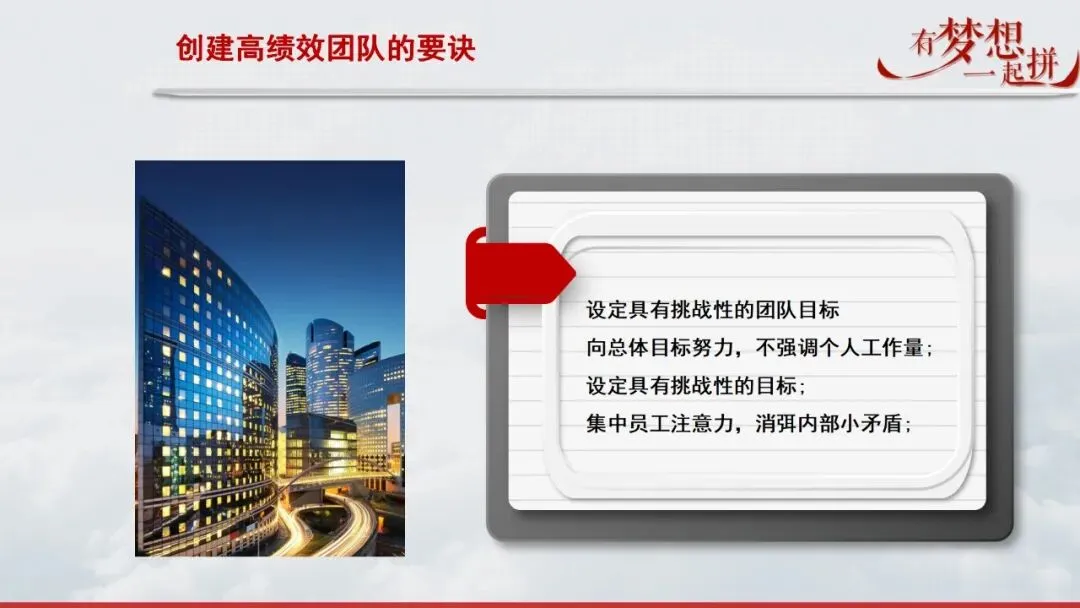 创建高绩效团队的要诀

有梦想
一起拼

设定具有挑战性的团队目标
向总体目标努力，不强调个人工作量；
设定具有挑战性的目标；
集中员工注意力，消弭内部小矛盾；